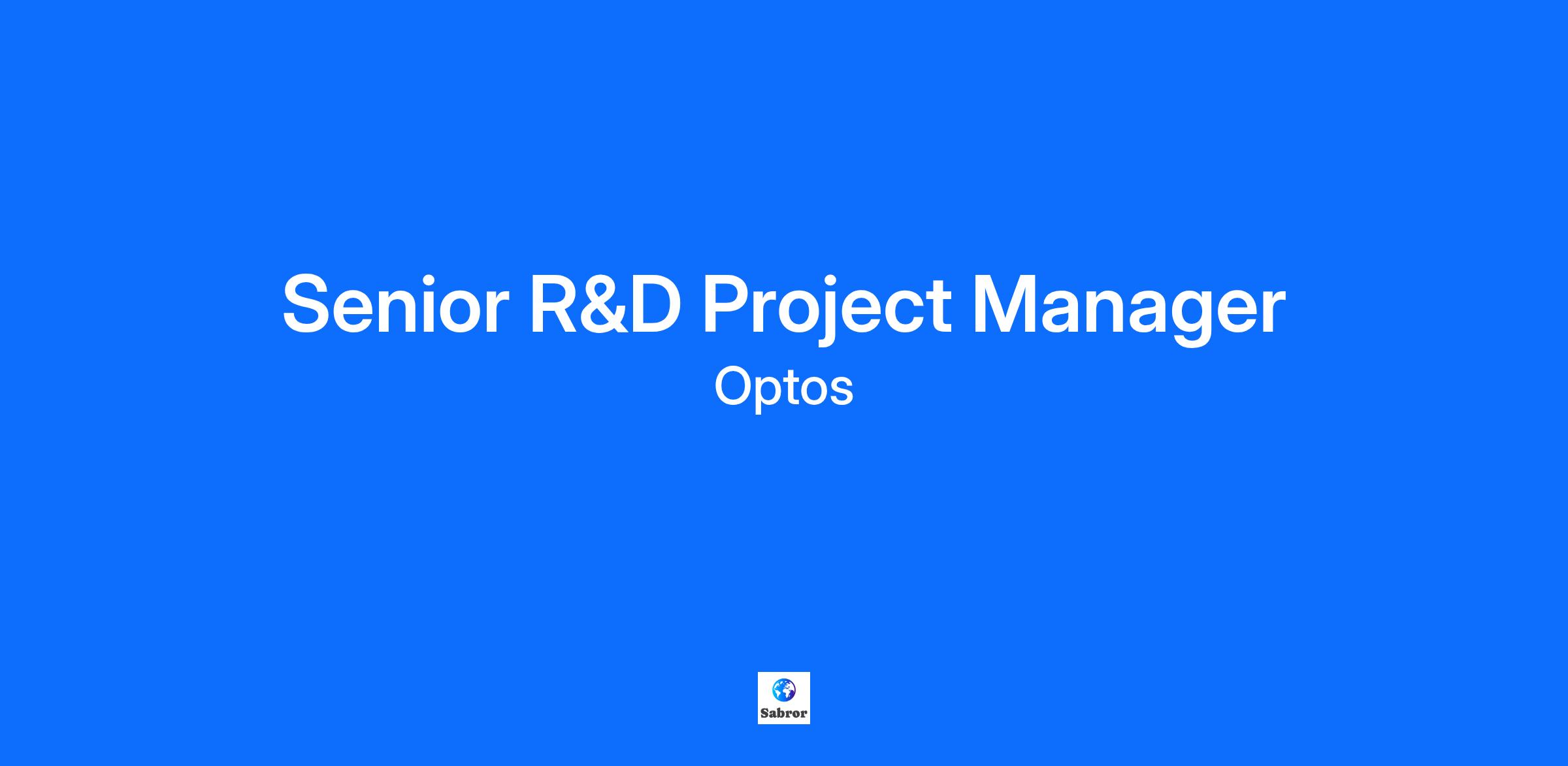 Senior R&D Project Manager
Optos

Sabror